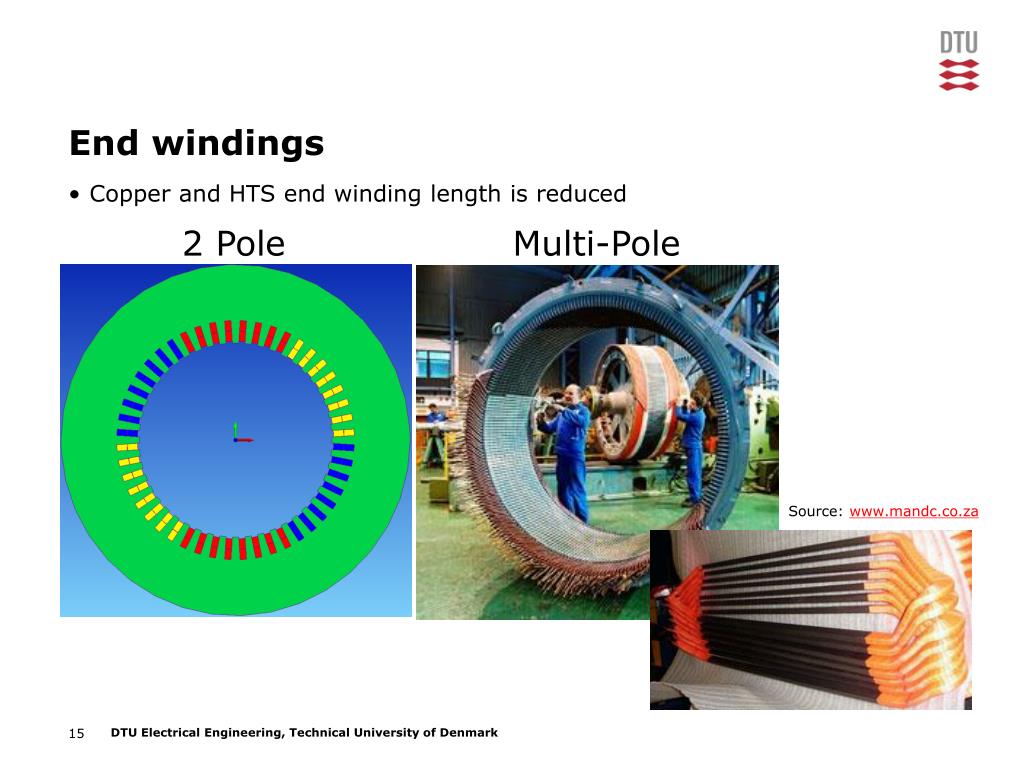 DTU

End windings

• Copper and HTS end winding length is reduced

2 Pole

Multi-Pole

Source: www.mandc.co.za

15 DTU Electrical Engineering, Technical University of Denmark